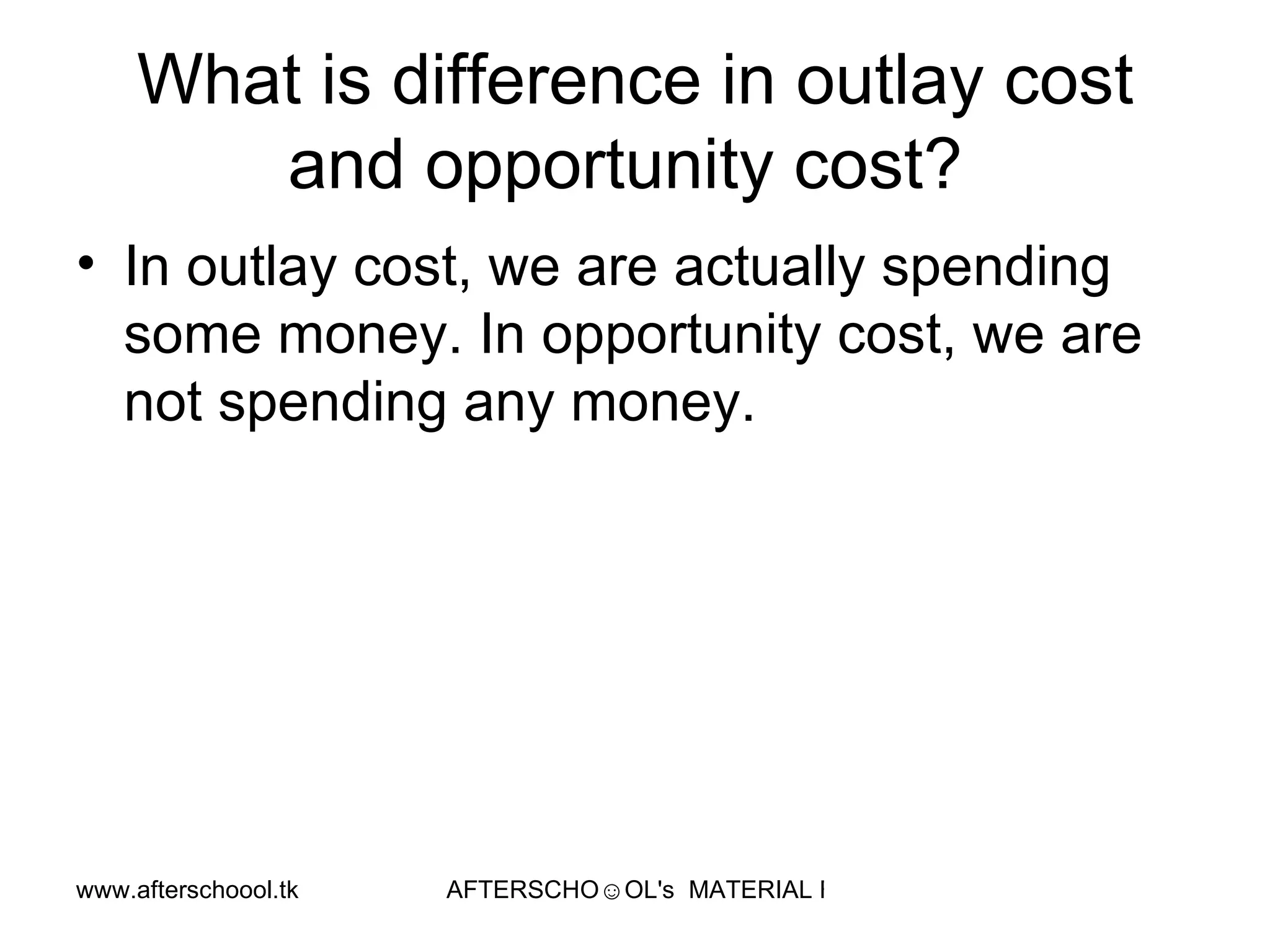 What is difference in outlay cost and opportunity cost?

• In outlay cost, we are actually spending some money. In opportunity cost, we are not spending any money.

www.afterschoool.tk

AFTERSCHO☺OL's MATERIAL I